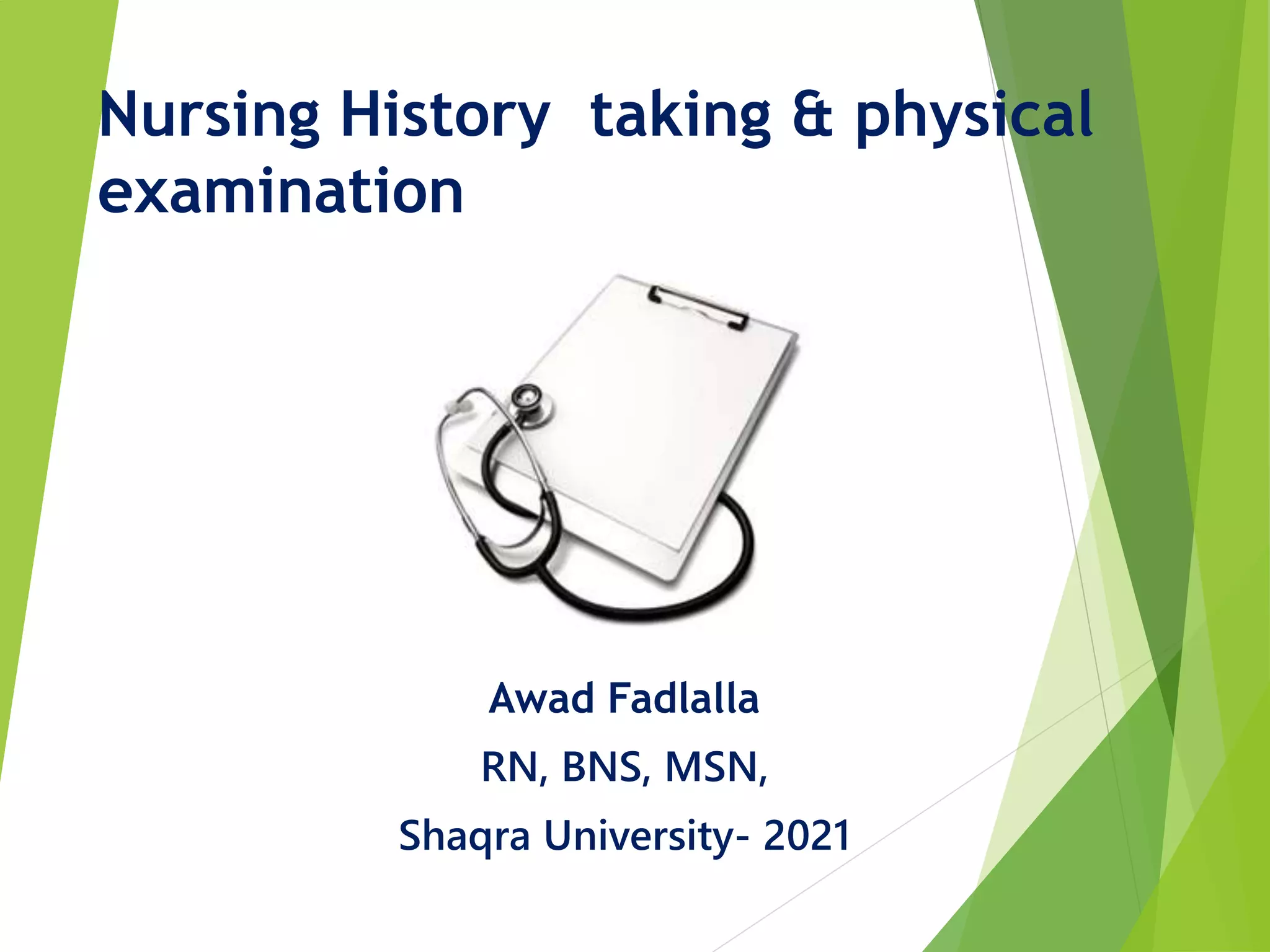 Nursing History  taking & physical examination

Awad Fadlalla

RN, BNS, MSN,

Shaqra University- 2021